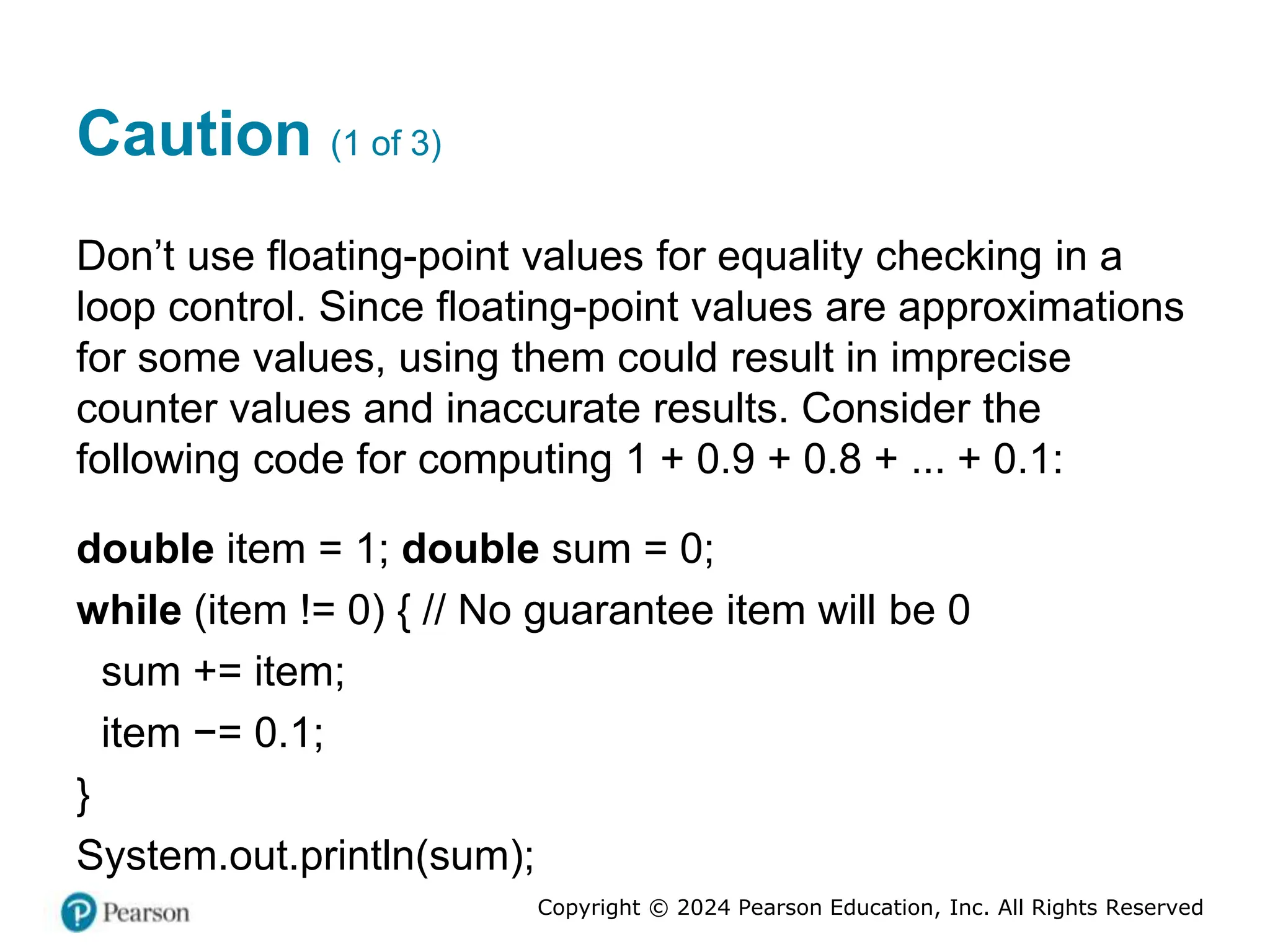 Caution (1 of 3)

Don’t use floating-point values for equality checking in a loop control. Since floating-point values are approximations for some values, using them could result in imprecise counter values and inaccurate results. Consider the following code for computing 1 + 0.9 + 0.8 + ... + 0.1:

double item = 1; double sum = 0;
while (item != 0) { // No guarantee item will be 0
  sum += item;
  item −= 0.1;
}
System.out.println(sum);

Pearson

Copyright © 2024 Pearson Education, Inc. All Rights Reserved